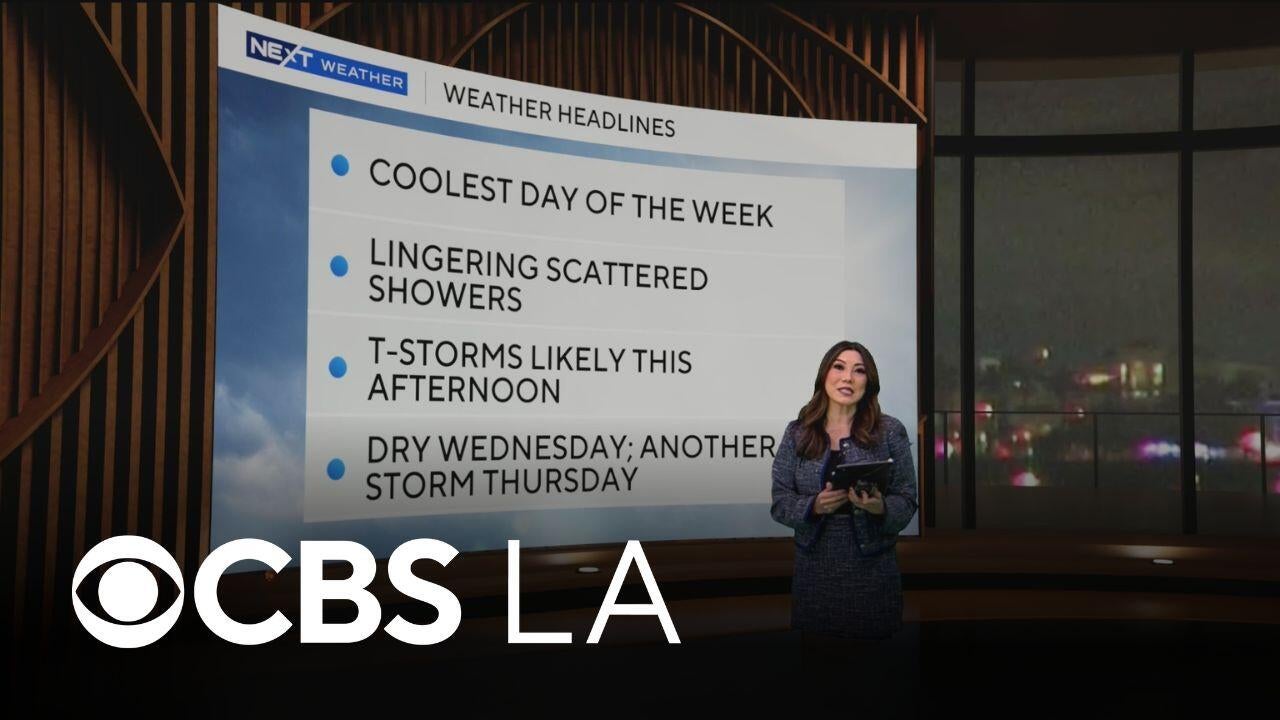 NEXT WEATHER

WEATHER HEADLINES

COOLEST DAY OF THE WEEK

LINGERING SCATTERED SHOWERS

T-STORMS LIKELY THIS AFTERNOON

DRY WEDNESDAY; ANOTHER STORM THURSDAY

CBS LA